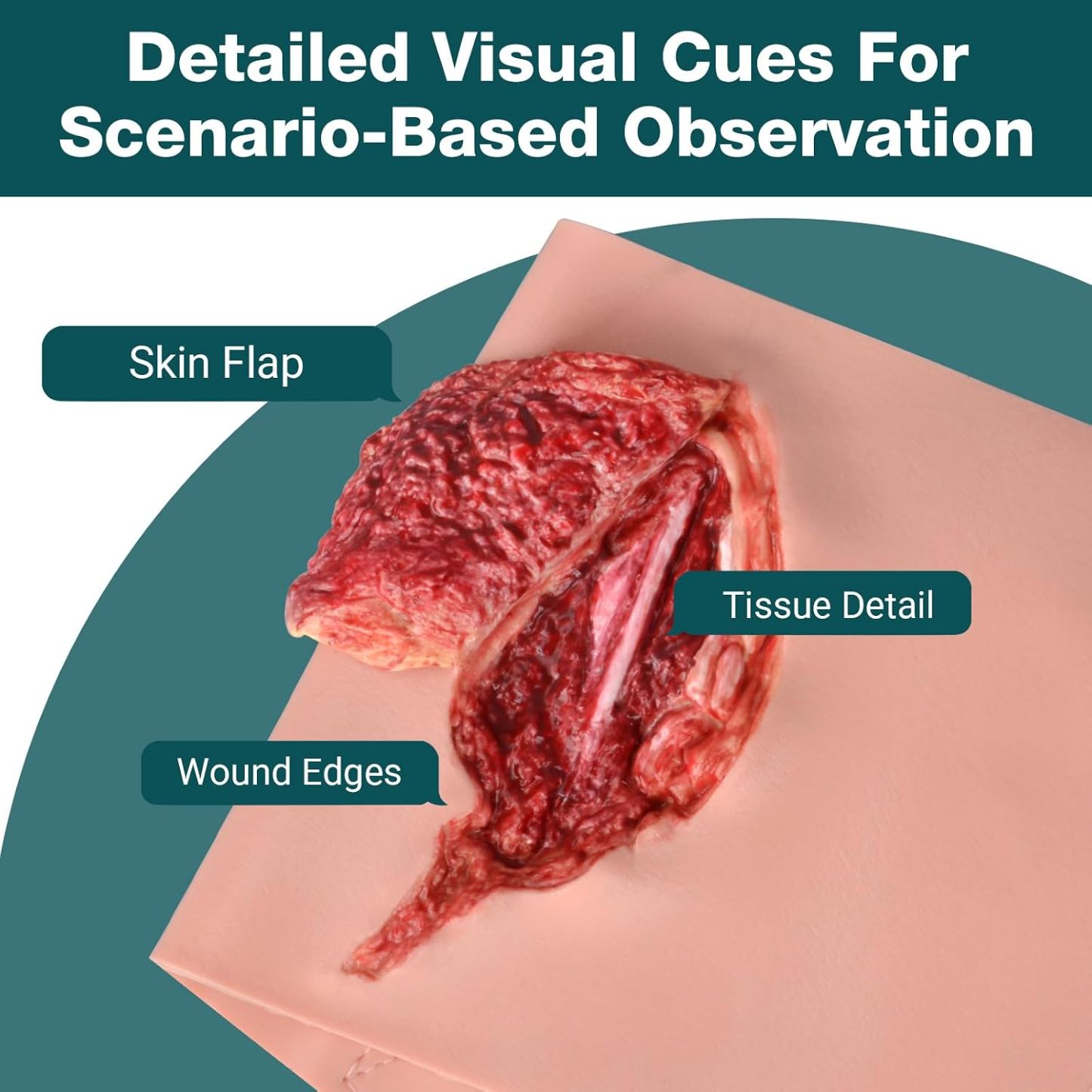 Detailed Visual Cues For Scenario-Based Observation

Skin Flap

Tissue Detail

Wound Edges